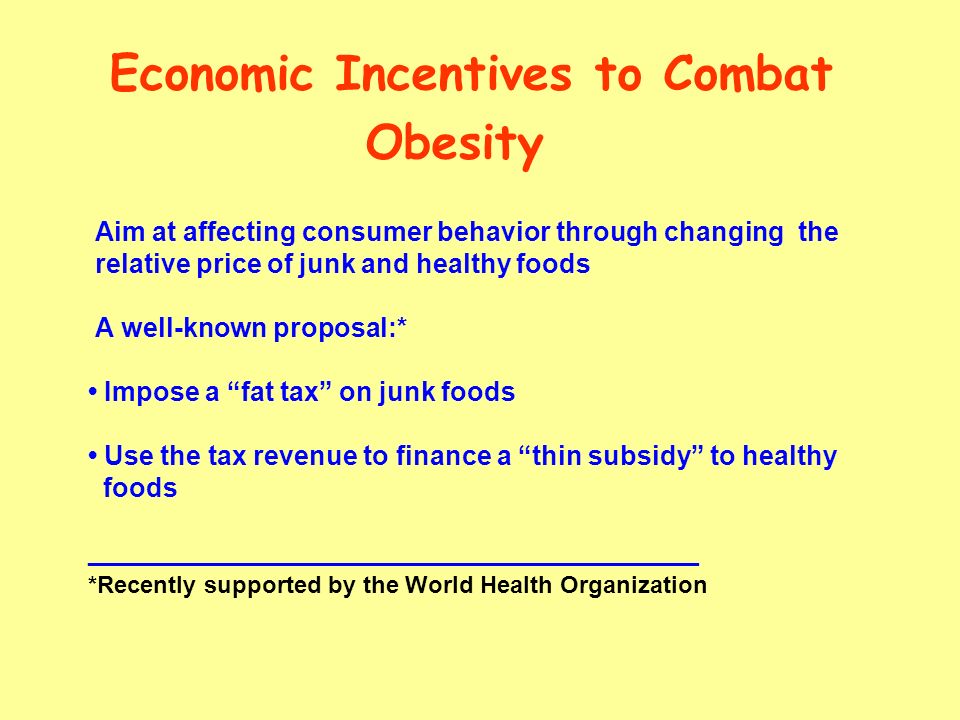 Economic Incentives to Combat Obesity

Aim at affecting consumer behavior through changing the relative price of junk and healthy foods

A well-known proposal:*

• Impose a “fat tax” on junk foods

• Use the tax revenue to finance a “thin subsidy” to healthy foods

*Recently supported by the World Health Organization